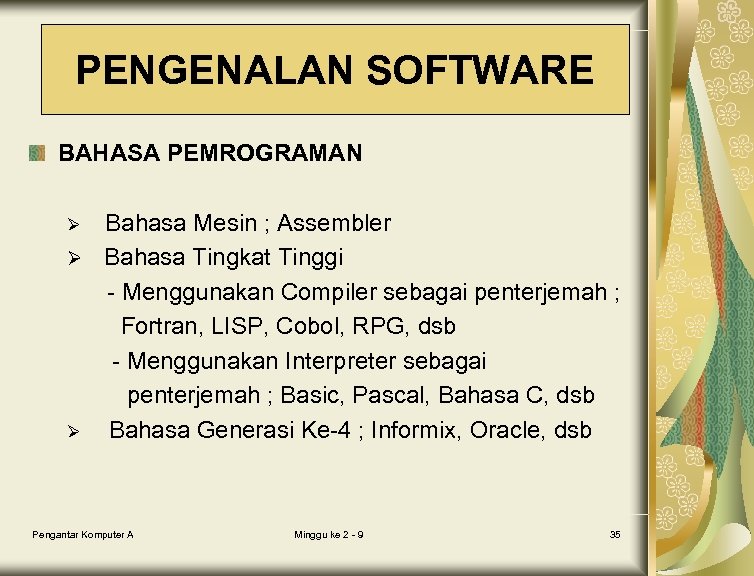 PENGENALAN SOFTWARE

BAHASA PEMROGRAMAN

➢ Bahasa Mesin ; Assembler
➢ Bahasa Tingkat Tinggi
- Menggunakan Compiler sebagai penterjemah ; Fortran, LISP, Cobol, RPG, dsb
- Menggunakan Interpreter sebagai penterjemah ; Basic, Pascal, Bahasa C, dsb
➢ Bahasa Generasi Ke-4 ; Informix, Oracle, dsb

Pengantar Komputer A

Minggu ke 2 - 9

35